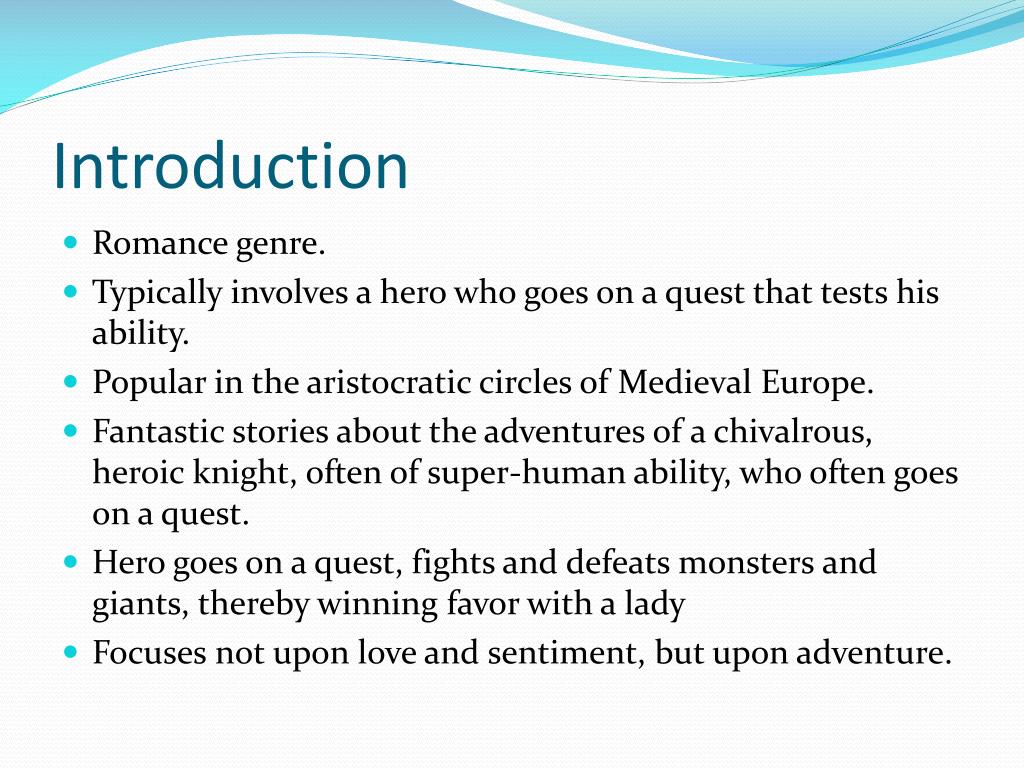 Introduction

- Romance genre.
- Typically involves a hero who goes on a quest that tests his ability.
- Popular in the aristocratic circles of Medieval Europe.
- Fantastic stories about the adventures of a chivalrous, heroic knight, often of super-human ability, who often goes on a quest.
- Hero goes on a quest, fights and defeats monsters and giants, thereby winning favor with a lady
- Focuses not upon love and sentiment, but upon adventure.